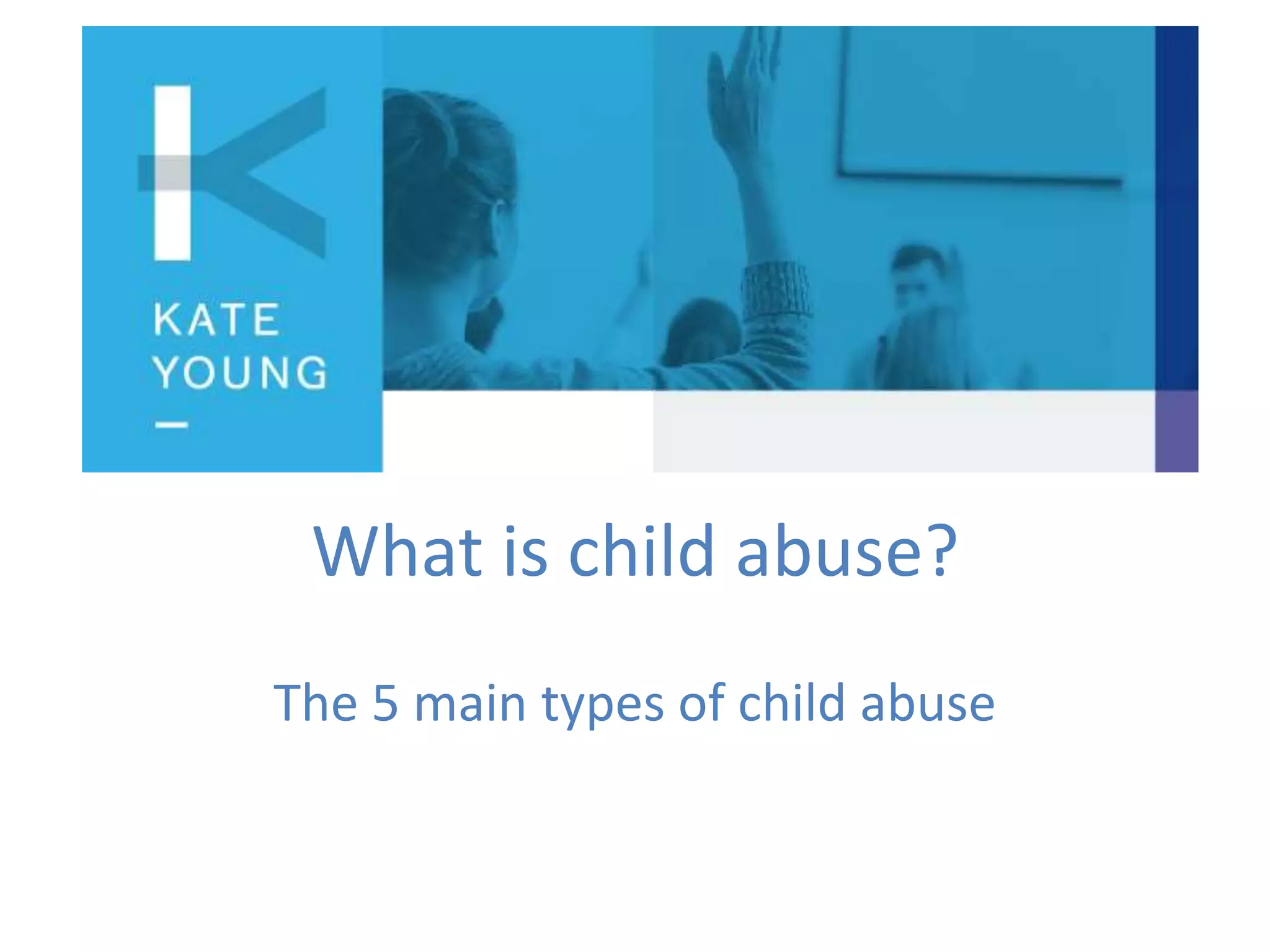 KATE
YOUNG

What is child abuse?

The 5 main types of child abuse